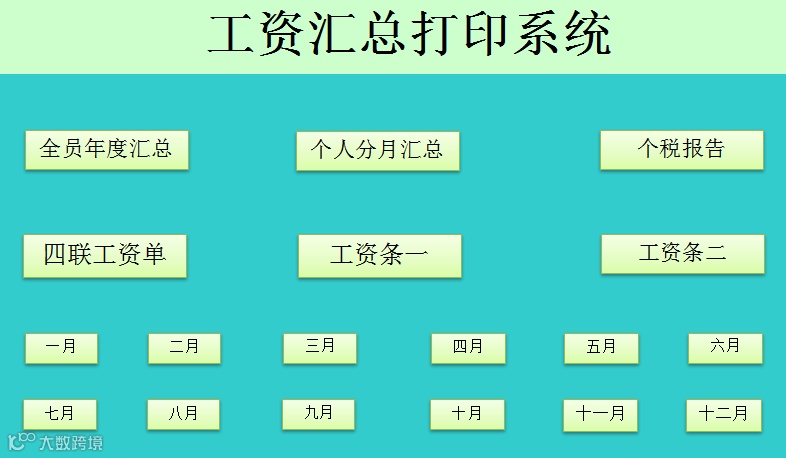 工资汇总打印系统

全员年度汇总

个人分月汇总

个税报告

四联工资单

工资条一

工资条二

一月

二月

三月

四月

五月

六月

七月

八月

九月

十月

十一月

十二月

大数跨境